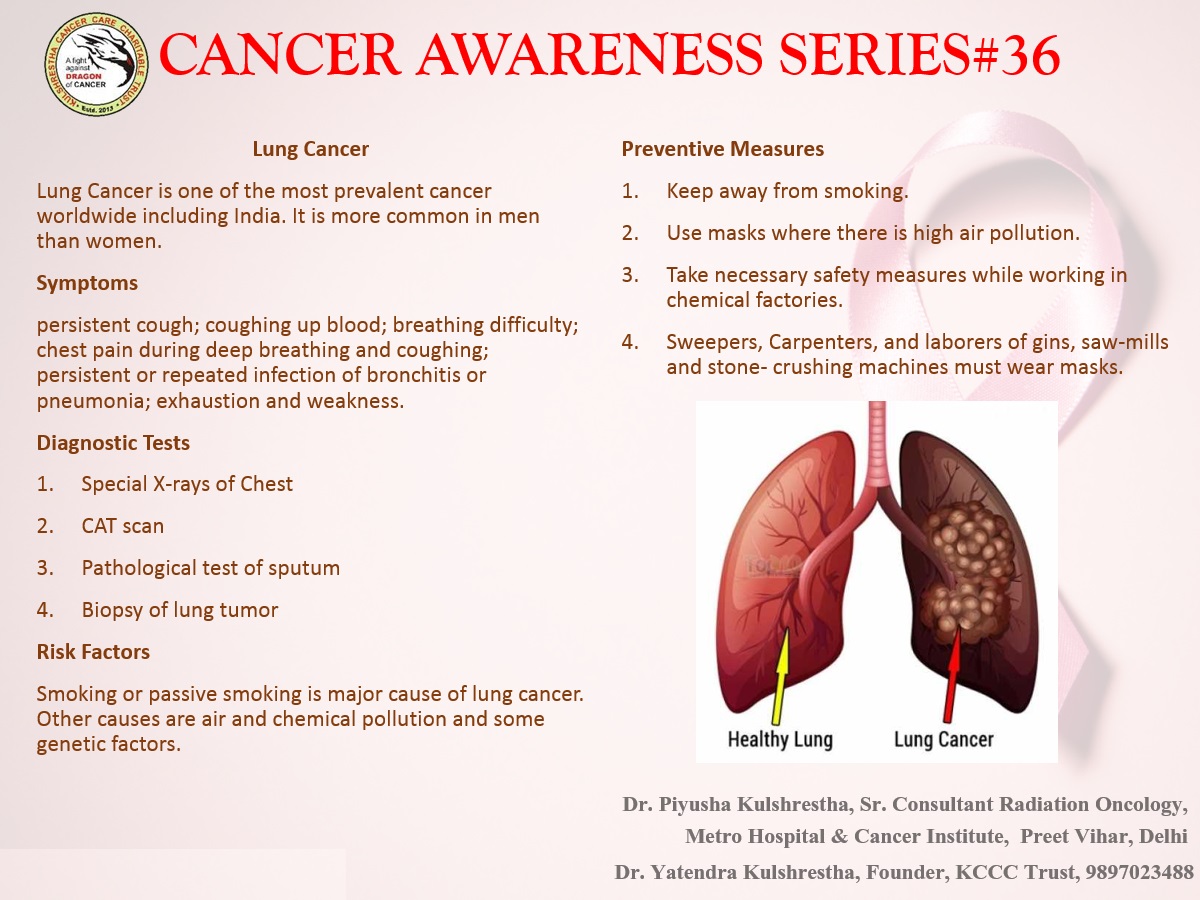 KULSHRESTHA CANCER CARE CHARITABLE TRUST
A fight against DRAGON of CANCER
Estd. 2013

CANCER AWARENESS SERIES#36

Lung Cancer

Lung Cancer is one of the most prevalent cancer worldwide including India. It is more common in men than women.

Symptoms

persistent cough; coughing up blood; breathing difficulty; chest pain during deep breathing and coughing; persistent or repeated infection of bronchitis or pneumonia; exhaustion and weakness.

Diagnostic Tests

1. Special X-rays of Chest
2. CAT scan
3. Pathological test of sputum
4. Biopsy of lung tumor

Risk Factors

Smoking or passive smoking is major cause of lung cancer. Other causes are air and chemical pollution and some genetic factors.

Preventive Measures

1. Keep away from smoking.
2. Use masks where there is high air pollution.
3. Take necessary safety measures while working in chemical factories.
4. Sweepers, Carpenters, and laborers of gins, saw-mills and stone- crushing machines must wear masks.

Healthy Lung
Lung Cancer

Dr. Piyusha Kulshrestha, Sr. Consultant Radiation Oncology, Metro Hospital & Cancer Institute, Preet Vihar, Delhi
Dr. Yatendra Kulshrestha, Founder, KCCC Trust, 9897023488